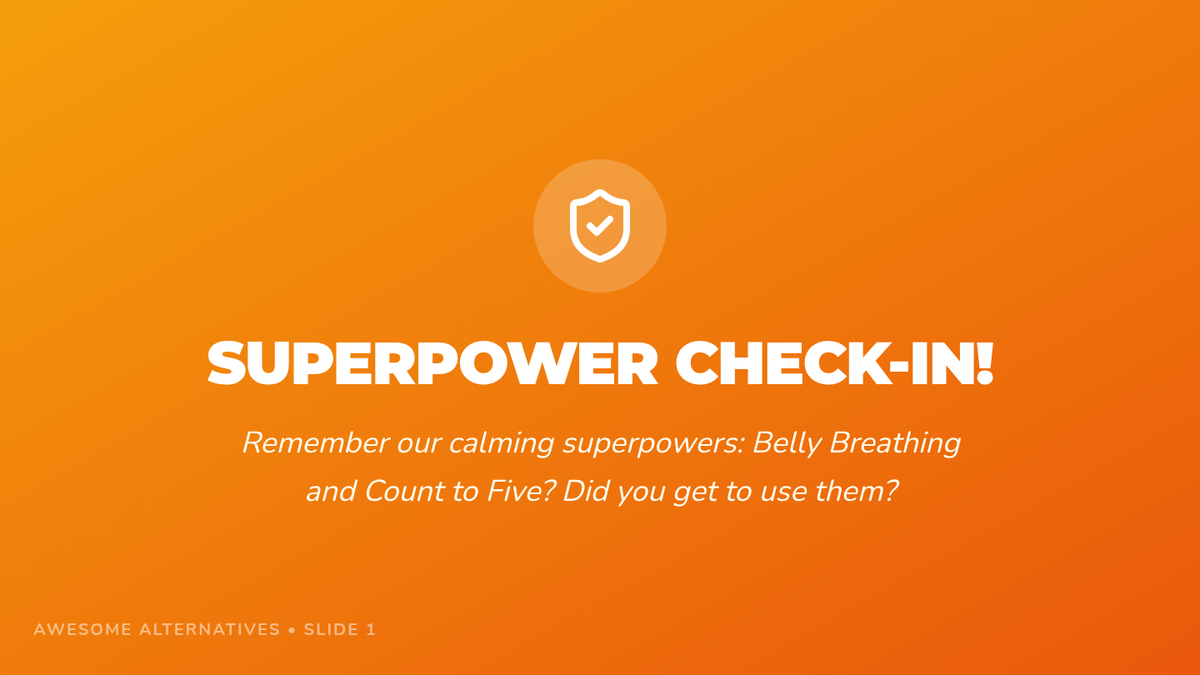 SUPERPOWER CHECK-IN!

Remember our calming superpowers: Belly Breathing and Count to Five? Did you get to use them?

AWESOME ALTERNATIVES • SLIDE 1